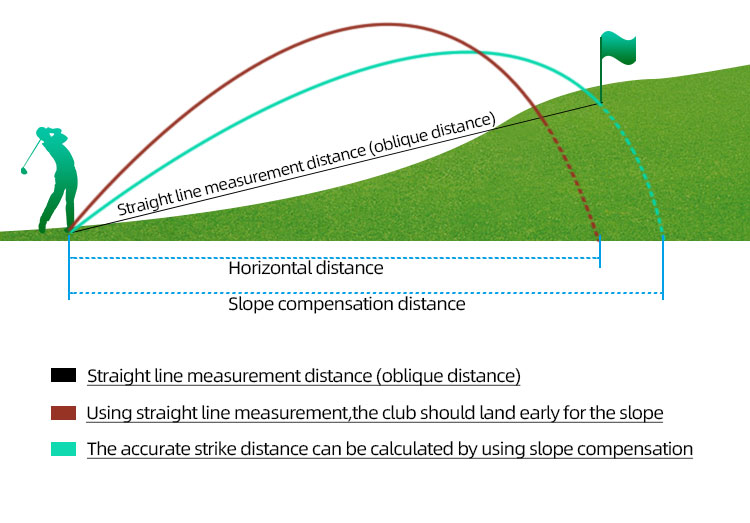 Straight line measurement distance (oblique distance)

Horizontal distance

Slope compensation distance

Straight line measurement distance (oblique distance)

Using straight line measurement,the club should land early for the slope

The accurate strike distance can be calculated by using slope compensation